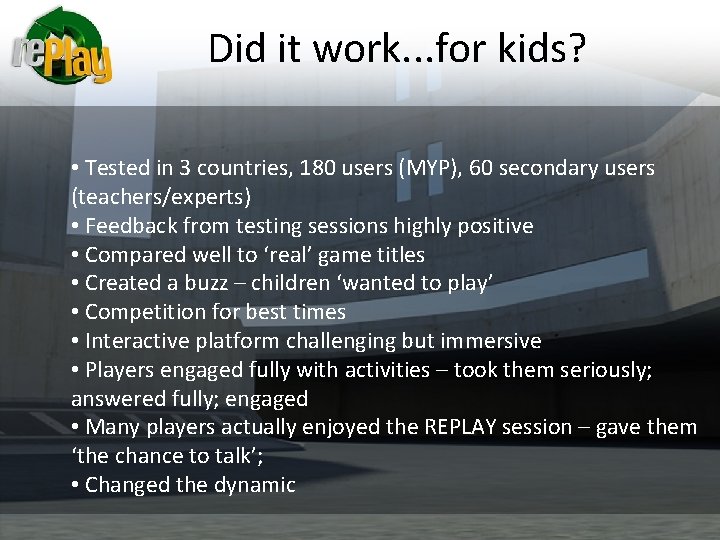 rePlay

Did it work...for kids?

• Tested in 3 countries, 180 users (MYP), 60 secondary users (teachers/experts)
• Feedback from testing sessions highly positive
• Compared well to ‘real’ game titles
• Created a buzz – children ‘wanted to play’
• Competition for best times
• Interactive platform challenging but immersive
• Players engaged fully with activities – took them seriously; answered fully; engaged
• Many players actually enjoyed the REPLAY session – gave them ‘the chance to talk’;
• Changed the dynamic